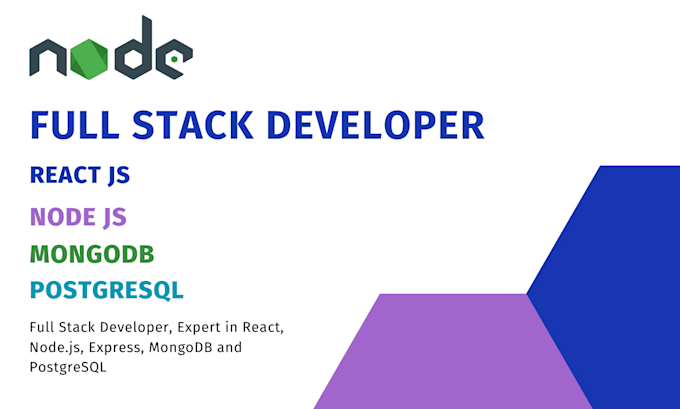 node

FULL STACK DEVELOPER

REACT JS

NODE JS

MONGODB

POSTGRESQL

Full Stack Developer, Expert in React, Node.js, Express, MongoDB and PostgreSQL